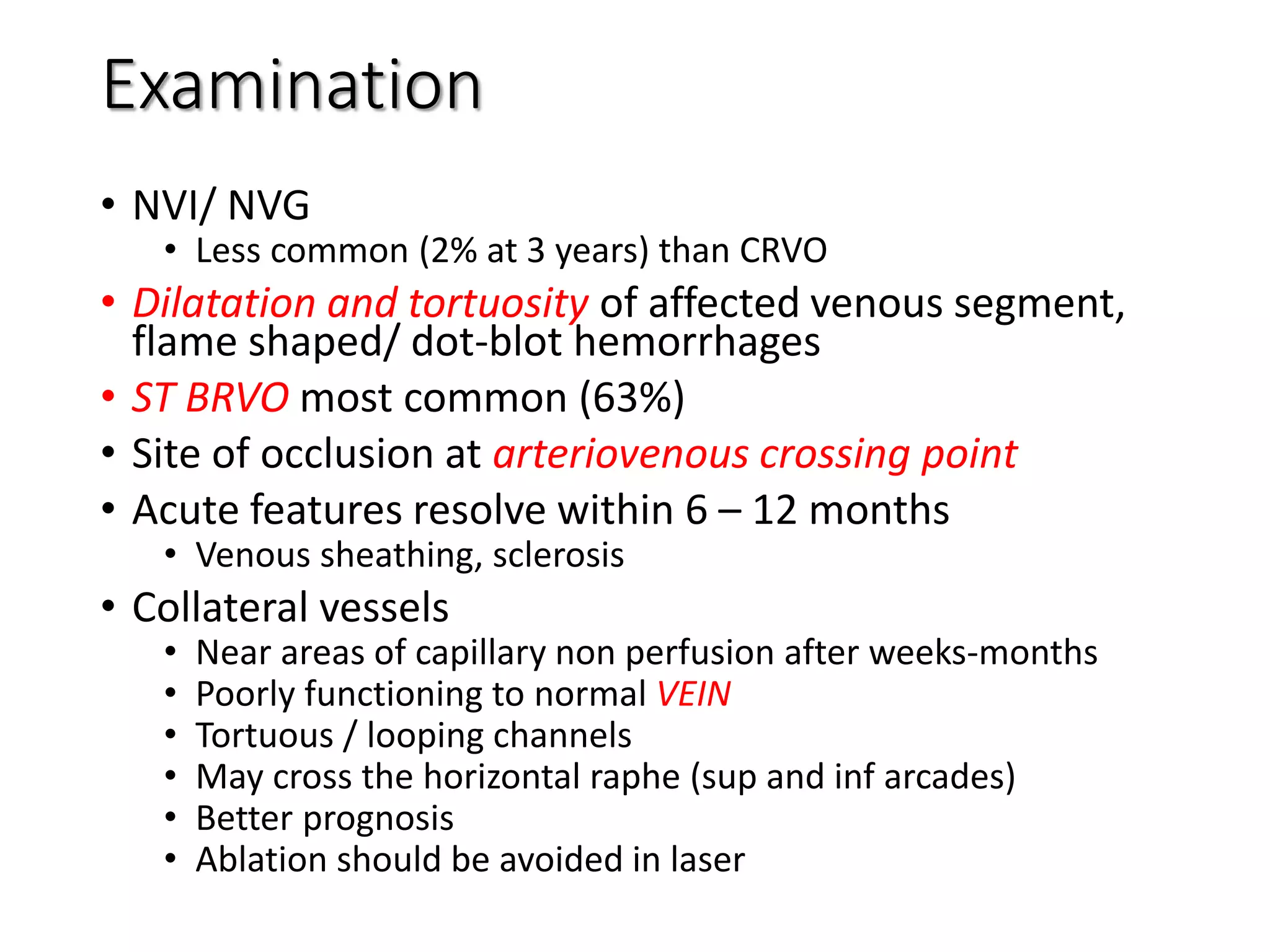 Examination

• NVI/ NVG
  • Less common (2% at 3 years) than CRVO
• Dilatation and tortuosity of affected venous segment, flame shaped/ dot-blot hemorrhages
• ST BRVO most common (63%)
• Site of occlusion at arteriovenous crossing point
• Acute features resolve within 6 – 12 months
  • Venous sheathing, sclerosis
• Collateral vessels
  • Near areas of capillary non perfusion after weeks-months
  • Poorly functioning to normal VEIN
  • Tortuous / looping channels
  • May cross the horizontal raphe (sup and inf arcades)
  • Better prognosis
  • Ablation should be avoided in laser